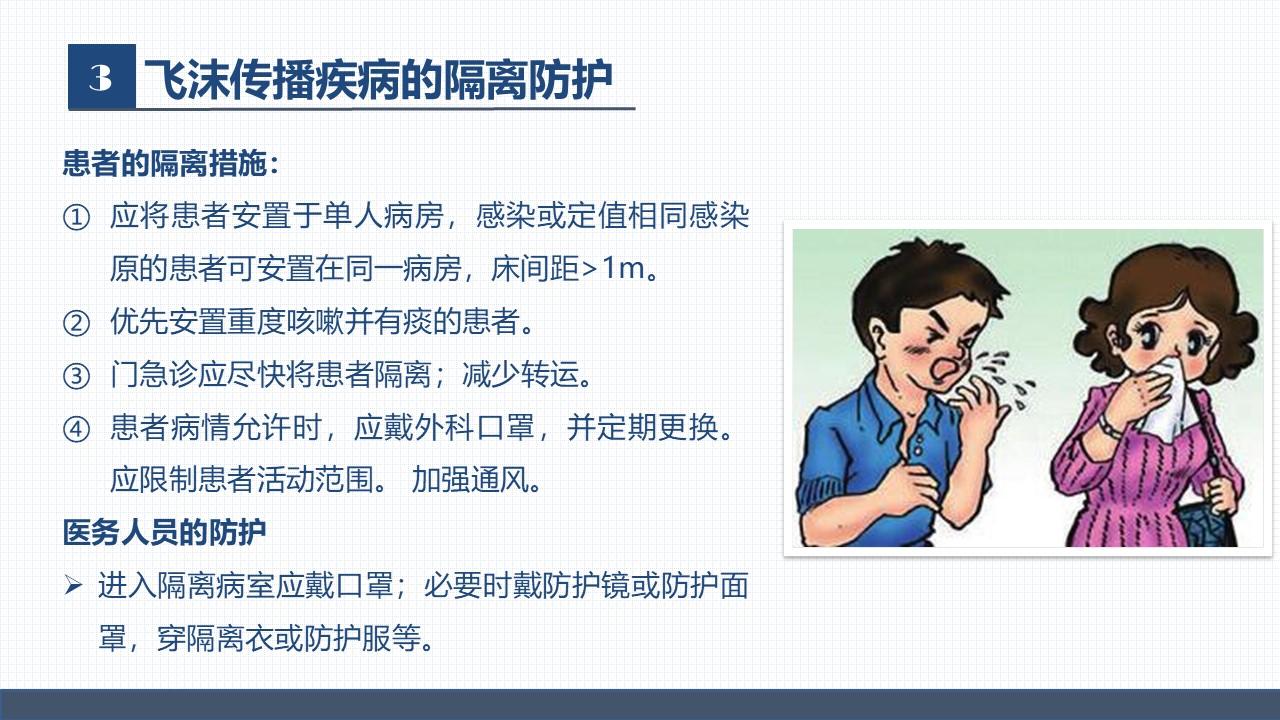 3 飞沫传播疾病的隔离防护

患者的隔离措施：

① 应将患者安置于单人病房，感染或定值相同感染原的患者可安置在同一病房，床间距>1m。

② 优先安置重度咳嗽并有痰的患者。

③ 门急诊应尽快将患者隔离；减少转运。

④ 患者病情允许时，应戴外科口罩，并定期更换。应限制患者活动范围。 加强通风。

医务人员的防护

➢ 进入隔离病室应戴口罩；必要时戴防护镜或防护面罩，穿隔离衣或防护服等。